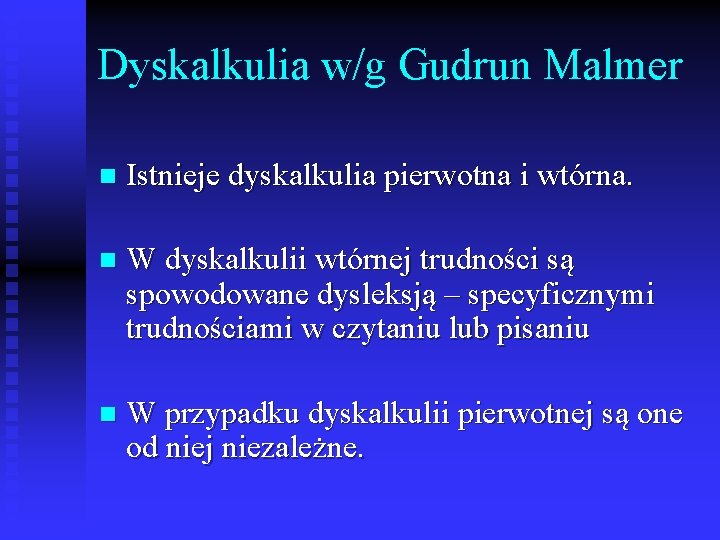 Dyskalkulia w/g Gudrun Malmer

Istnieje dyskalkulia pierwotna i wtórna.

W dyskalkulii wtórnej trudności są spowodowane dysleksją – specyficznymi trudnościami w czytaniu lub pisaniu

W przypadku dyskalkulii pierwotnej są one od niej niezależne.